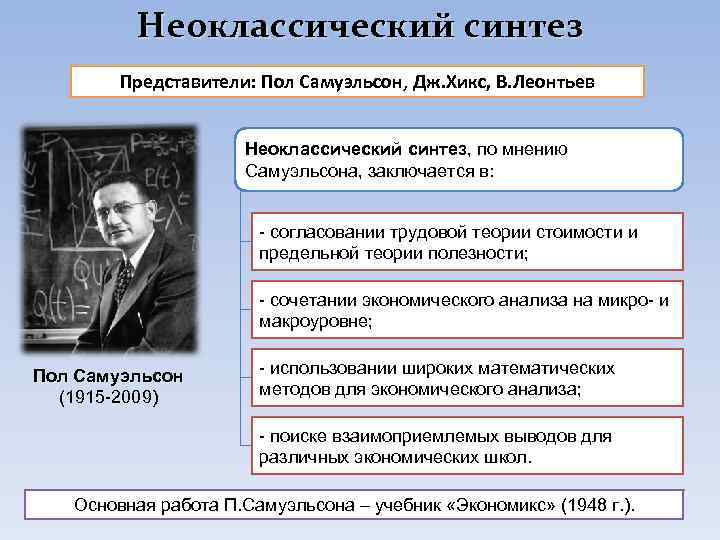 Неоклассический синтез

Представители: Пол Самуэльсон, Дж.Хикс, В.Леонтьев

Пол Самуэльсон
(1915-2009)

Неоклассический синтез, по мнению Самуэльсона, заключается в:

- согласовании трудовой теории стоимости и предельной теории полезности;

- сочетании экономического анализа на микро- и макроуровне;

- использовании широких математических методов для экономического анализа;

- поиске взаимоприемлемых выводов для различных экономических школ.

Основная работа П.Самуэльсона – учебник «Экономикс» (1948 г.).